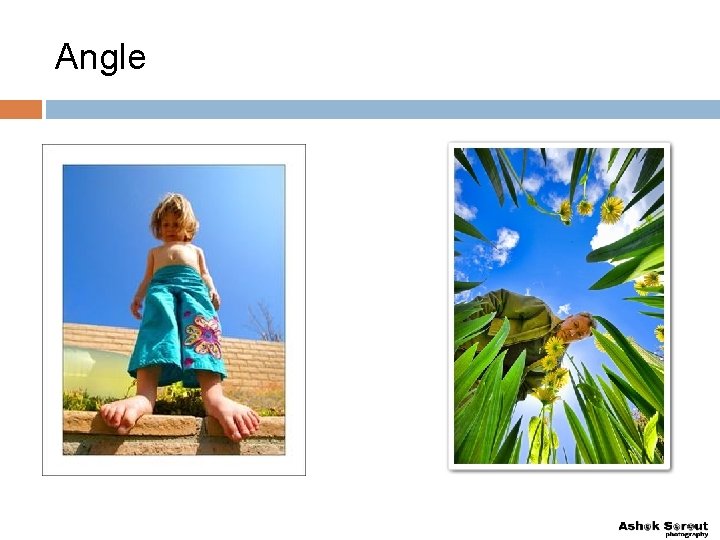 Angle

Ashok Sorout
photography